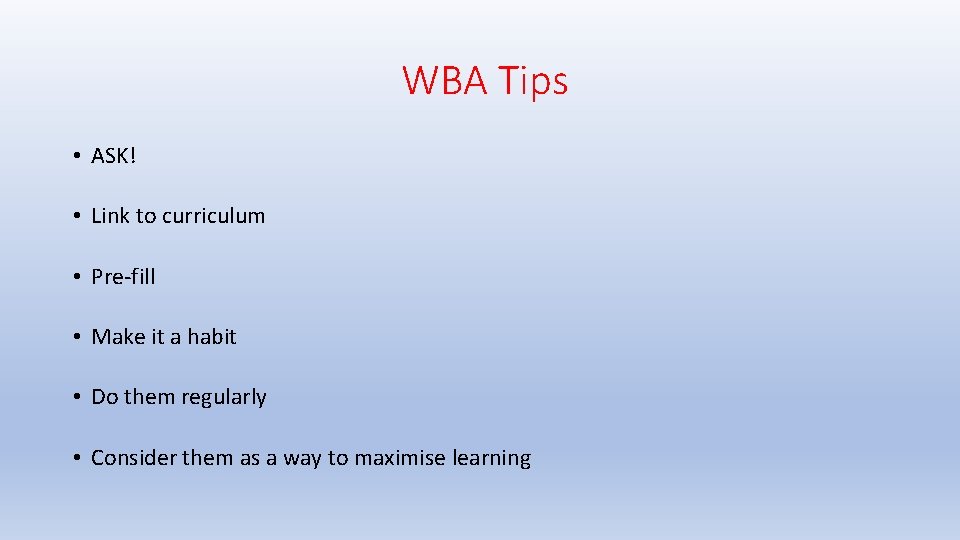 WBA Tips

• ASK!

• Link to curriculum

• Pre-fill

• Make it a habit

• Do them regularly

• Consider them as a way to maximise learning